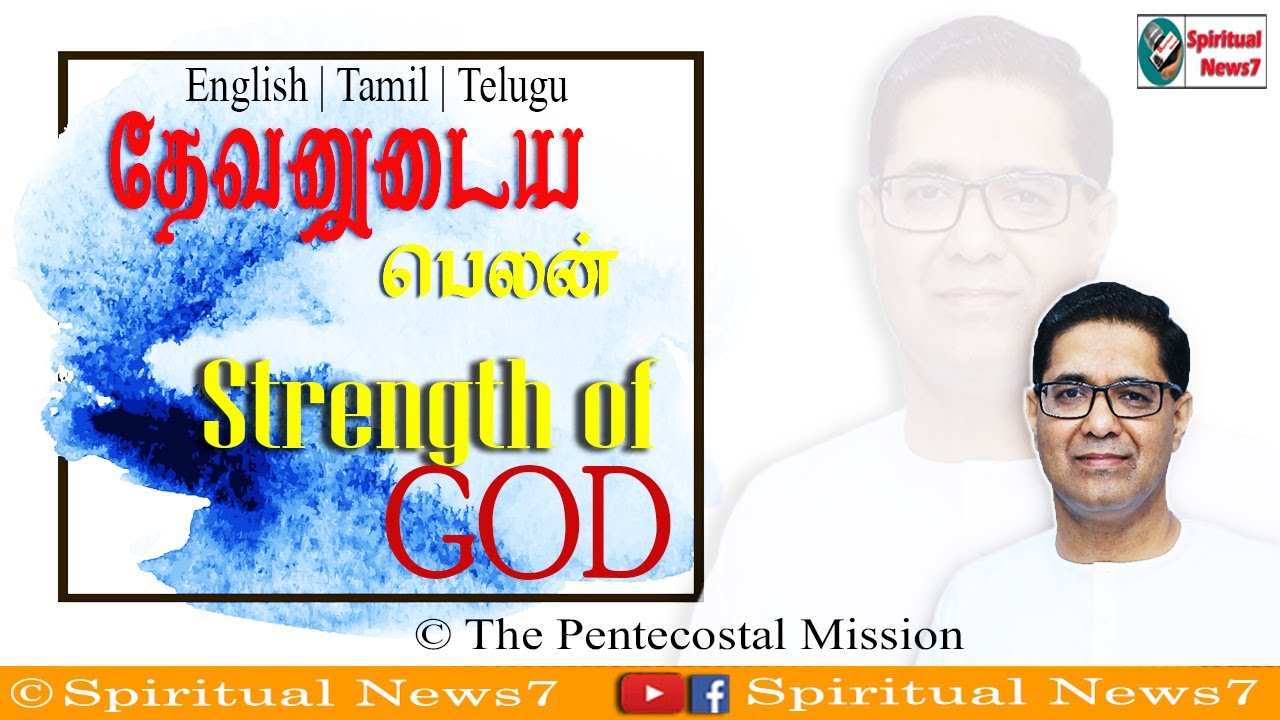 Spiritual News7

English | Tamil | Telugu

தேவனுடைய பெலன்

Strength of GOD

© The Pentecostal Mission

©Spiritual News7 Spiritual News7